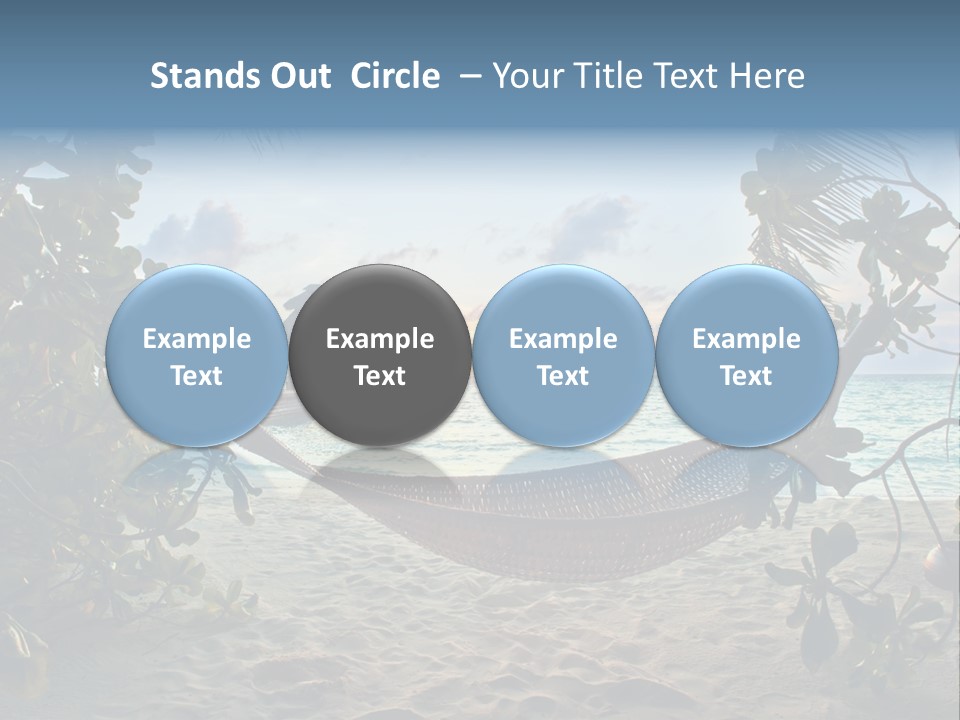 Stands Out Circle – Your Title Text Here

Example Text

Example Text

Example Text

Example Text